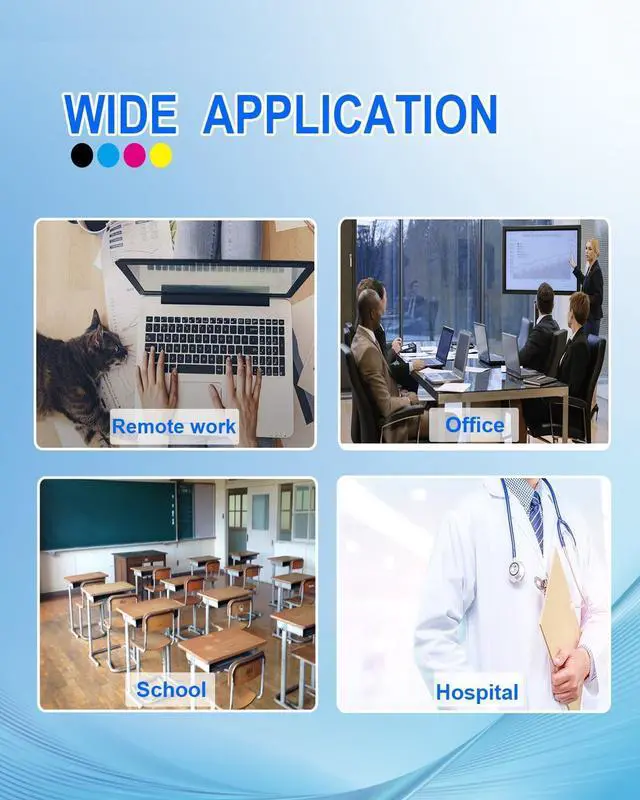 WIDE APPLICATION

Remote work

Office

School

Hospital